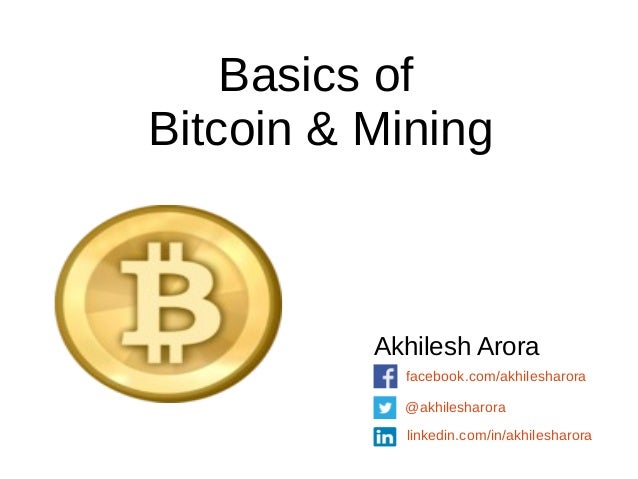 Basics of
Bitcoin & Mining

Akhilesh Arora

facebook.com/akhilesharora

@akhilesharora

linkedin.com/in/akhilesharora